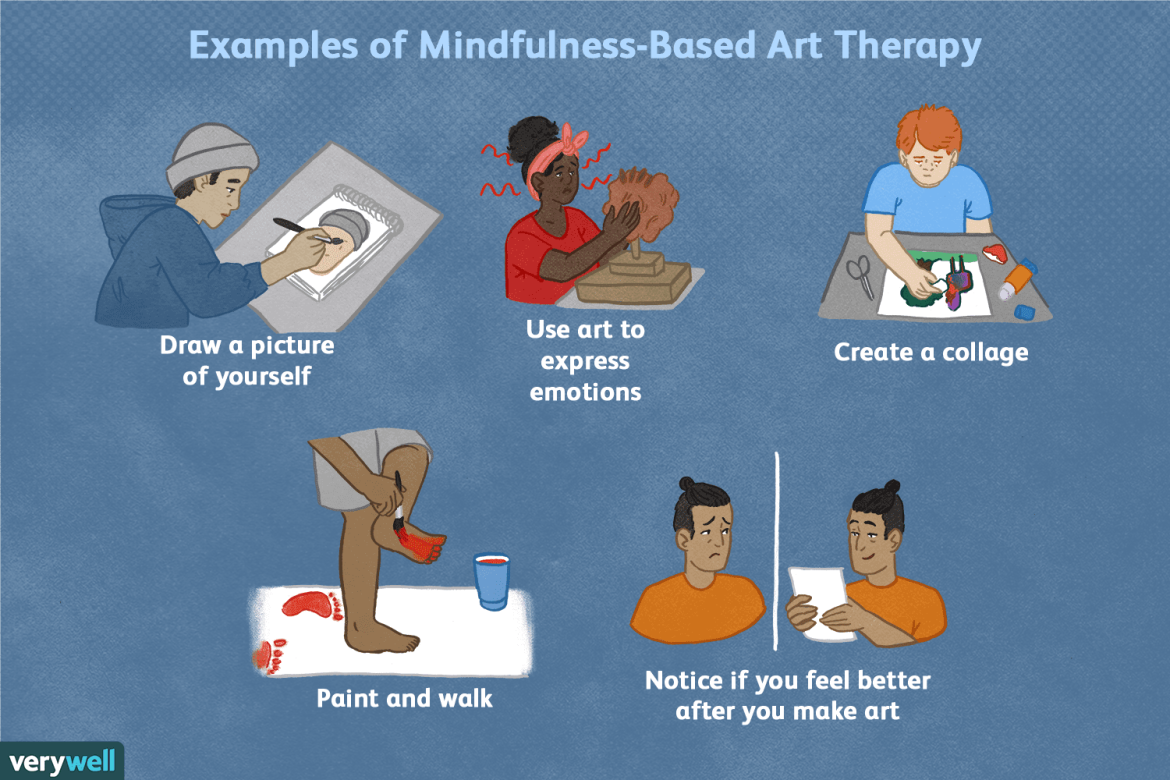 Examples of Mindfulness-Based Art Therapy

Draw a picture of yourself

Use art to express emotions

Create a collage

Paint and walk

Notice if you feel better after you make art

verywell